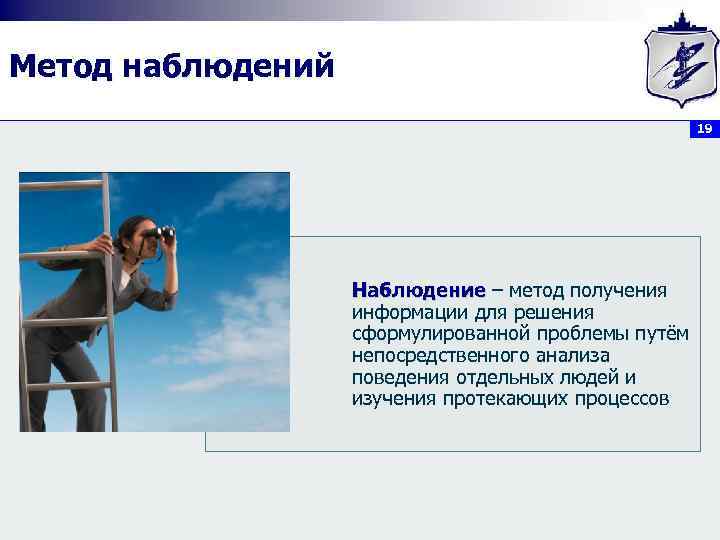 Метод наблюдений

19

Наблюдение – метод получения информации для решения сформулированной проблемы путём непосредственного анализа поведения отдельных людей и изучения протекающих процессов